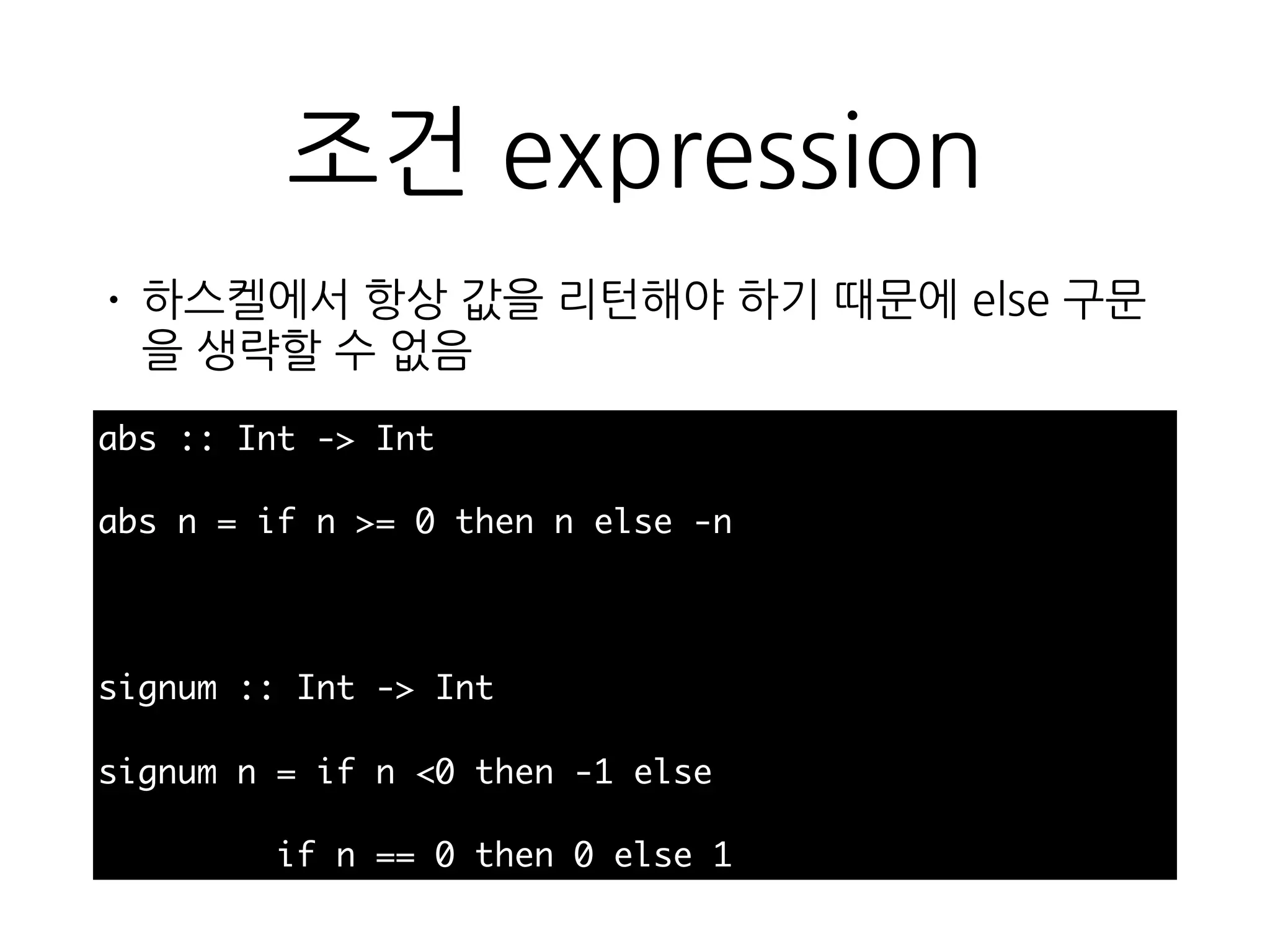 조건 expression

• 하스켈에서 항상 값을 리턴해야 하기 때문에 else 구문을 생략할 수 없음

abs :: Int -> Int

abs n = if n >= 0 then n else -n

signum :: Int -> Int

signum n = if n <0 then -1 else

         if n == 0 then 0 else 1